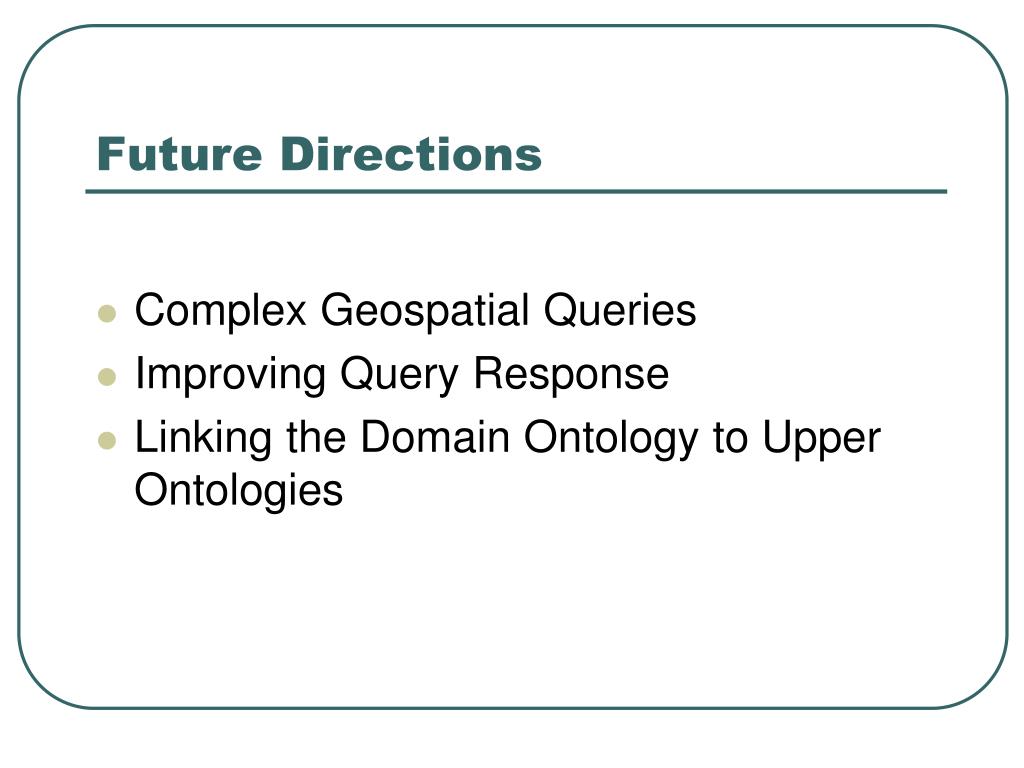 Future Directions

- Complex Geospatial Queries
- Improving Query Response
- Linking the Domain Ontology to Upper Ontologies